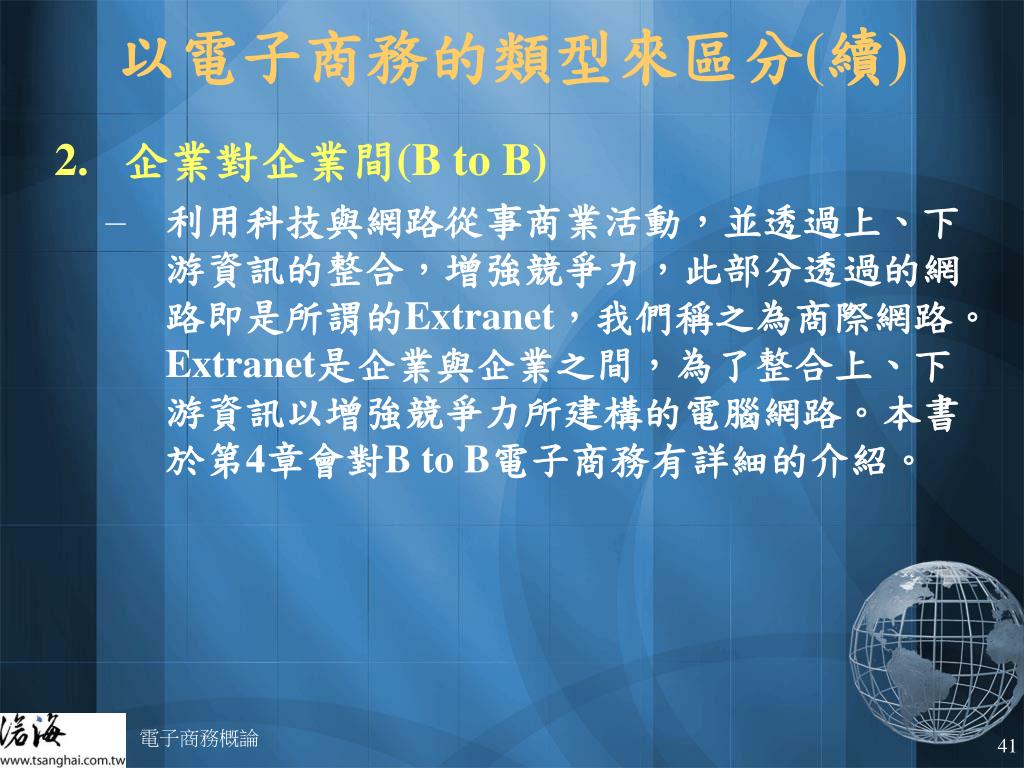 以電子商務的類型來區分(續)

2. 企業對企業間(B to B)

– 利用科技與網路從事商業活動，並透過上、下游資訊的整合，增強競爭力，此部分透過的網路即是所謂的Extranet，我們稱之為商際網路。Extranet是企業與企業之間，為了整合上、下游資訊以增強競爭力所建構的電腦網路。本書於第4章會對B to B電子商務有詳細的介紹。

滄海
www.tsanghai.com.tw

電子商務概論

41